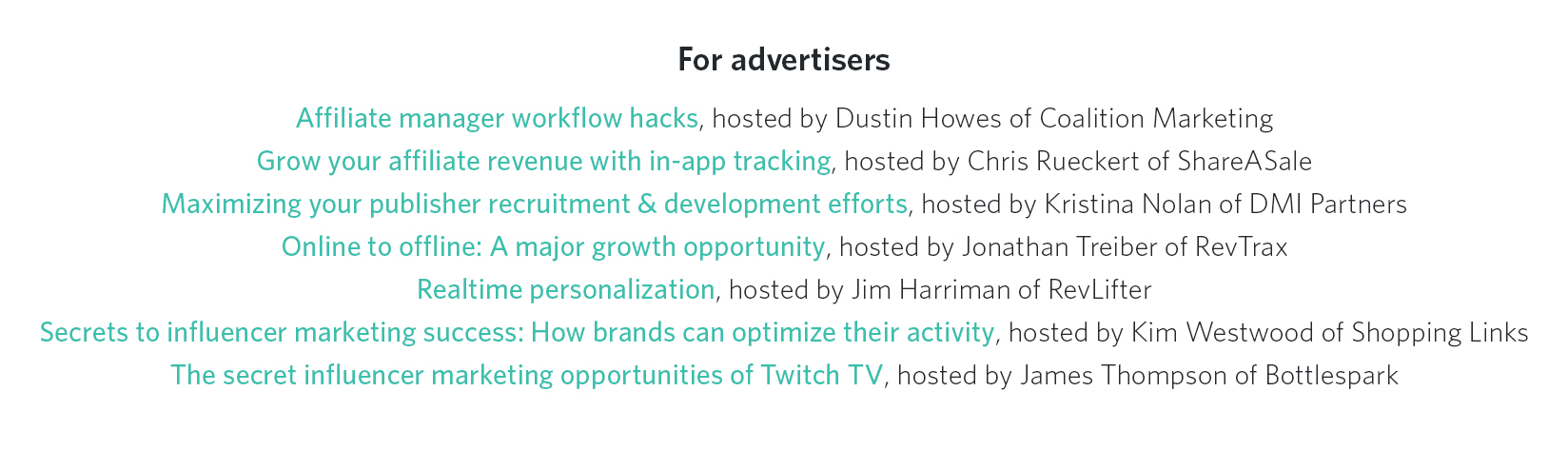 For advertisers

Affiliate manager workflow hacks, hosted by Dustin Howes of Coalition Marketing

Grow your affiliate revenue with in-app tracking, hosted by Chris Rueckert of ShareASale

Maximizing your publisher recruitment & development efforts, hosted by Kristina Nolan of DMI Partners

Online to offline: A major growth opportunity, hosted by Jonathan Treiber of RevTrax

Realtime personalization, hosted by Jim Harriman of RevLifter

Secrets to influencer marketing success: How brands can optimize their activity, hosted by Kim Westwood of Shopping Links

The secret influencer marketing opportunities of Twitch TV, hosted by James Thompson of Bottlespark